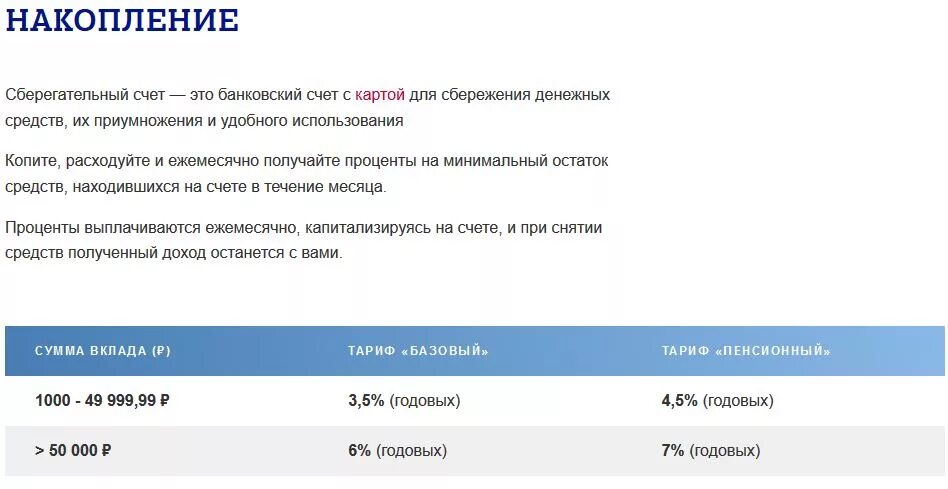 НАКОПЛЕНИЕ

Сберегательный счет — это банковский счет с картой для сбережения денежных средств, их приумножения и удобного использования

Копите, расходуйте и ежемесячно получайте проценты на минимальный остаток средств, находившихся на счете в течение месяца.

Проценты выплачиваются ежемесячно, капитализируясь на счете, и при снятии средств полученный доход останется с вами.

| СУММА ВКЛАДА (₽) | ТАРИФ «БАЗОВЫЙ» | ТАРИФ «ПЕНСИОННЫЙ» |
|---|---|---|
| 1000 - 49 999,99 ₽ | 3,5% (годовых) | 4,5% (годовых) |
| > 50 000 ₽ | 6% (годовых) | 7% (годовых) |